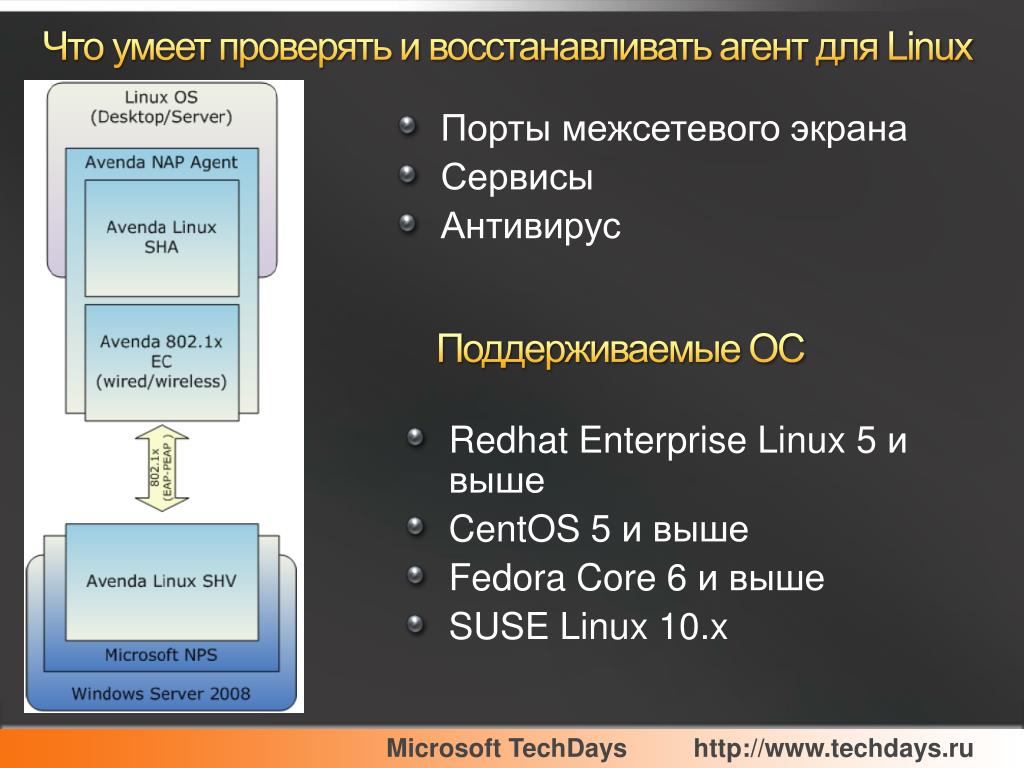 Что умеет проверять и восстанавливать агент для Linux

Linux OS
(Desktop/Server)

Avenda NAP Agent

Avenda Linux SHA

Avenda 802.1x EC (wired/wireless)

802.1x (EAP-PEAP)

Avenda Linux SHV

Microsoft NPS

Windows Server 2008

Порты межсетевого экрана
Сервисы
Антивирус

Поддерживаемые ОС

Redhat Enterprise Linux 5 и выше
CentOS 5 и выше
Fedora Core 6 и выше
SUSE Linux 10.x

Microsoft TechDays http://www.techdays.ru